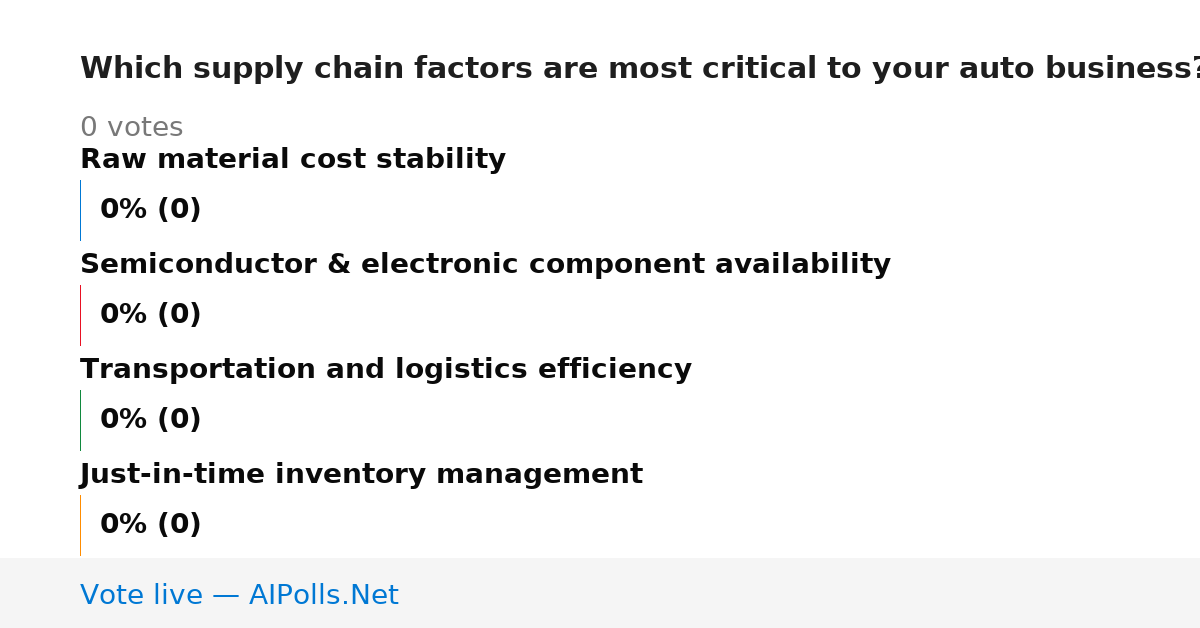 Which supply chain factors are most critical to your auto business?

0 votes

Raw material cost stability

0% (0)

Semiconductor & electronic component availability

0% (0)

Transportation and logistics efficiency

0% (0)

Just-in-time inventory management

0% (0)

Vote live — AIPolls.Net